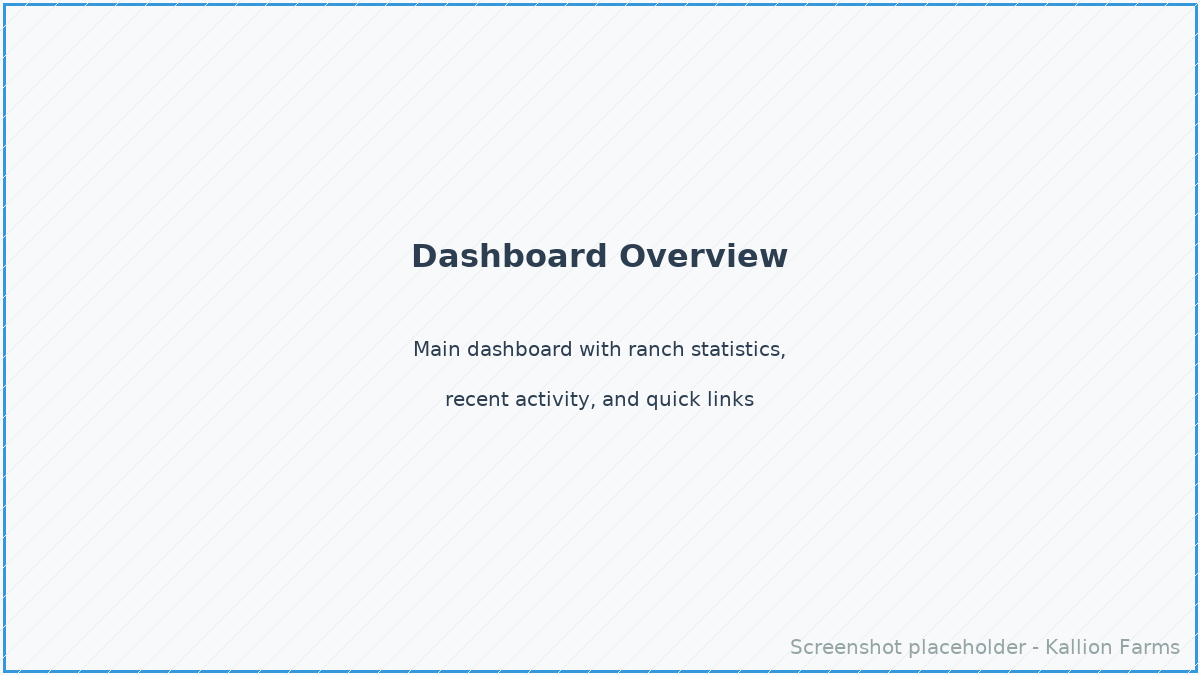 Dashboard Overview

Main dashboard with ranch statistics, recent activity, and quick links

Screenshot placeholder - Kallion Farms